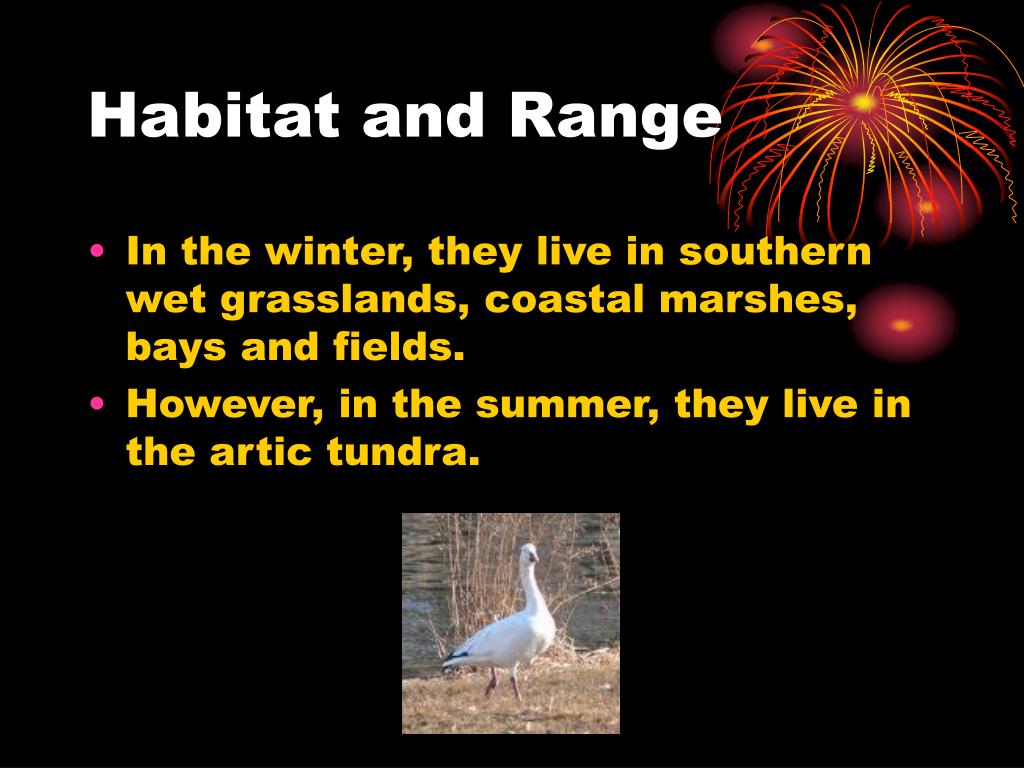 Habitat and Range

• In the winter, they live in southern wet grasslands, coastal marshes, bays and fields.
• However, in the summer, they live in the artic tundra.